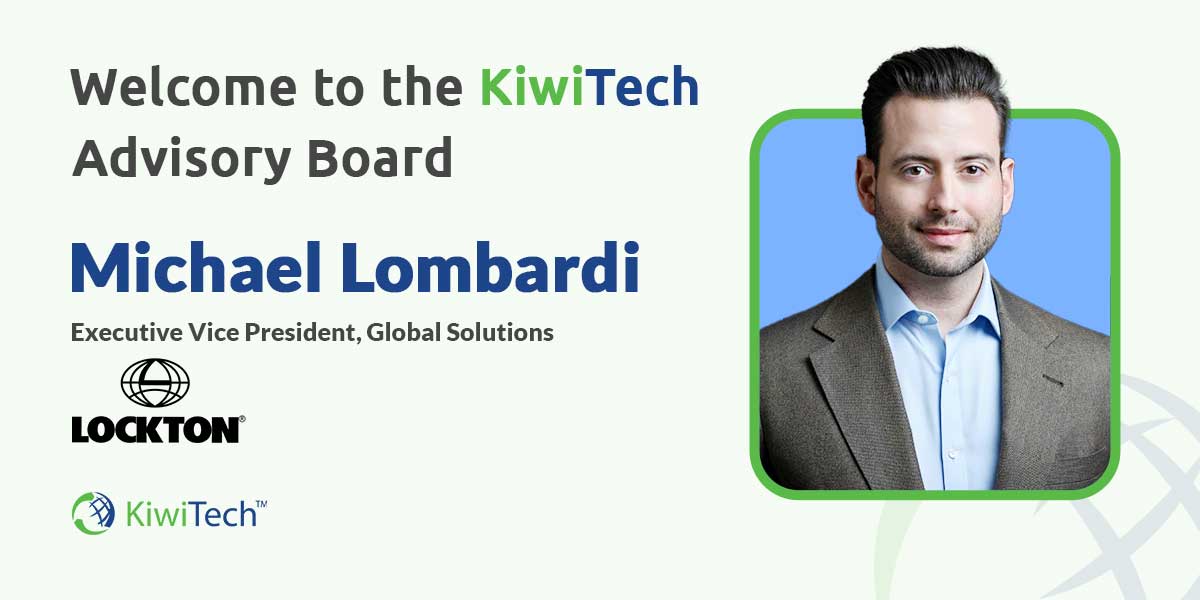 Welcome to the KiwiTech Advisory Board

Michael Lombardi

Executive Vice President, Global Solutions

LOCKTON®

KiwiTech™